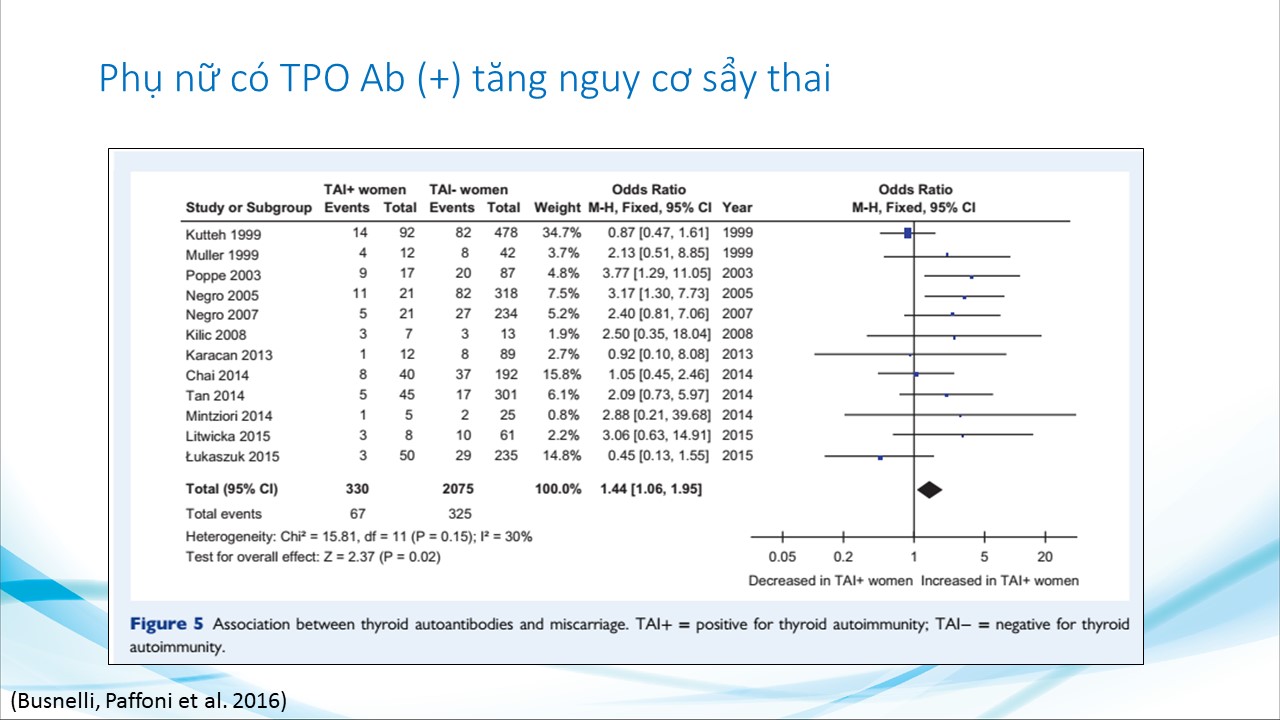 Phụ nữ có TPO Ab (+) tăng nguy cơ sẩy thai

| Study or Subgroup | TAI+ women Events | TAI+ women Total | TAI- women Events | TAI- women Total | Weight | Odds Ratio M-H, Fixed, 95% CI | Year |
|---|---|---|---|---|---|---|---|
| Kutteh 1999 | 14 | 92 | 82 | 478 | 34.7% | 0.87 [0.47, 1.61] | 1999 |
| Muller 1999 | 4 | 12 | 8 | 42 | 3.7% | 2.13 [0.51, 8.85] | 1999 |
| Poppe 2003 | 9 | 17 | 20 | 87 | 4.8% | 3.77 [1.29, 11.05] | 2003 |
| Negro 2005 | 11 | 21 | 82 | 318 | 7.5% | 3.17 [1.30, 7.73] | 2005 |
| Negro 2007 | 5 | 21 | 27 | 234 | 5.2% | 2.40 [0.81, 7.06] | 2007 |
| Kilic 2008 | 3 | 7 | 3 | 13 | 1.9% | 2.50 [0.35, 18.04] | 2008 |
| Karacan 2013 | 1 | 12 | 8 | 89 | 2.7% | 0.92 [0.10, 8.08] | 2013 |
| Chai 2014 | 8 | 40 | 37 | 192 | 15.8% | 1.05 [0.45, 2.46] | 2014 |
| Tan 2014 | 5 | 45 | 17 | 301 | 6.1% | 2.09 [0.73, 5.97] | 2014 |
| Mintziori 2014 | 1 | 5 | 2 | 25 | 0.8% | 2.88 [0.21, 39.68] | 2014 |
| Litwicka 2015 | 3 | 8 | 10 | 61 | 2.2% | 3.06 [0.63, 14.91] | 2015 |
| Łukaszuk 2015 | 3 | 50 | 29 | 235 | 14.8% | 0.45 [0.13, 1.55] | 2015 |
| Total (95% CI) | | 330 | | 2075 | 100.0% | 1.44 [1.06, 1.95] | |
| Total events | 67 | | 325 | | | | |

Heterogeneity: Chi² = 15.81, df = 11 (P = 0.15); I² = 30%
Test for overall effect: Z = 2.37 (P = 0.02)

Odds Ratio
M-H, Fixed, 95% CI
0.05 0.2 1 5 20
Decreased in TAI+ women Increased in TAI+ women

Figure 5 Association between thyroid autoantibodies and miscarriage. TAI+ = positive for thyroid autoimmunity; TAI− = negative for thyroid autoimmunity.

(Busnelli, Paffoni et al. 2016)